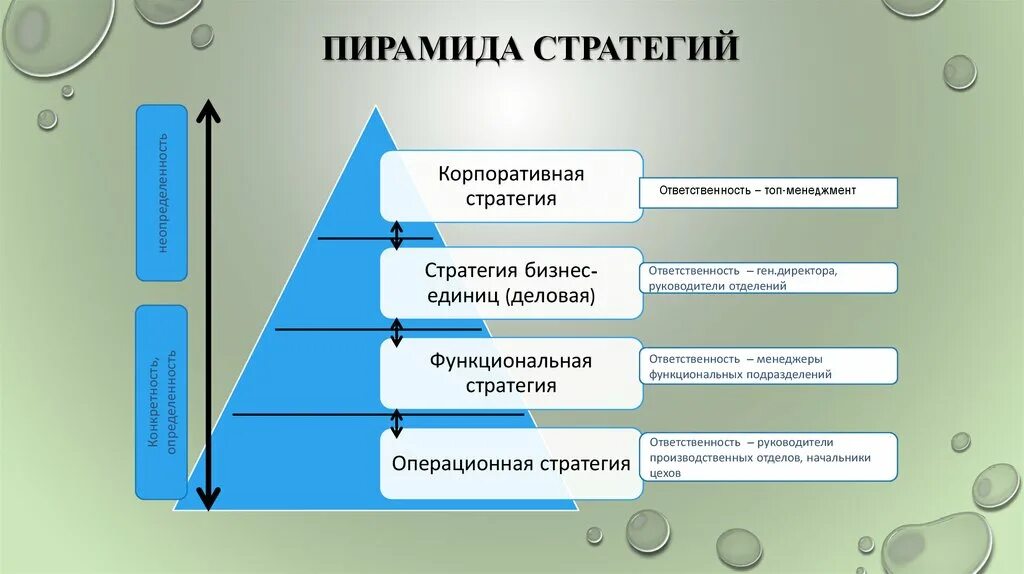 ПИРАМИДА СТРАТЕГИЙ

неопределенность

Конкретность, определенность

Корпоративная стратегия

Ответственность – топ-менеджмент

Стратегия бизнес-единиц (деловая)

Ответственность – ген.директора, руководители отделений

Функциональная стратегия

Ответственность – менеджеры функциональных подразделений

Операционная стратегия

Ответственность – руководители производственных отделов, начальники цехов